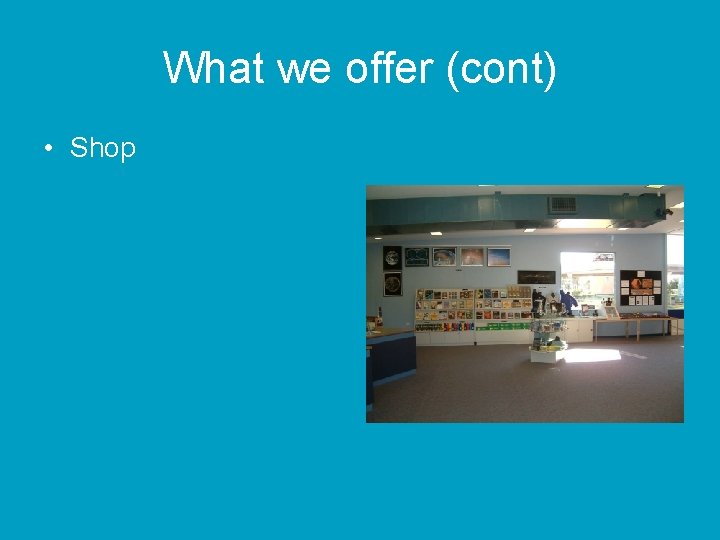 What we offer (cont)

• Shop